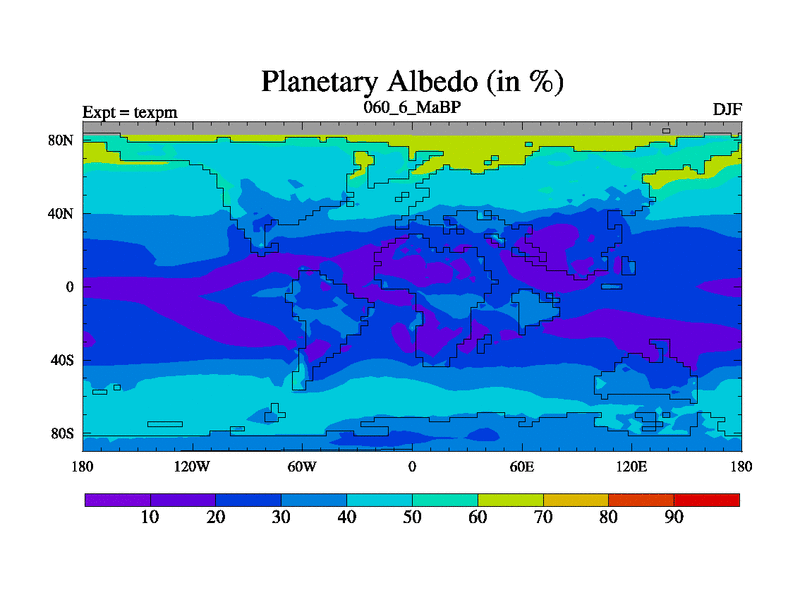 Planetary Albedo (in %)

Expt = texpm

060_6_MaBP

DJF

80N
40N
0
40S
80S

180
120W
60W
0
60E
120E
180

10
20
30
40
50
60
70
80
90